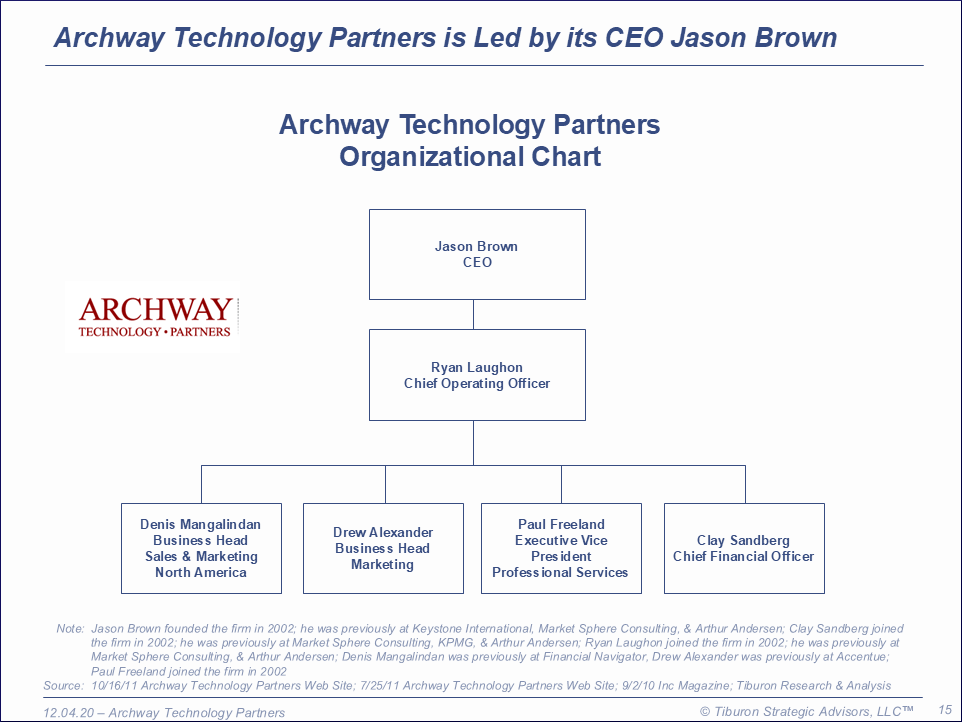 Archway Technology Partners is Led by its CEO Jason Brown

Archway Technology Partners
Organizational Chart

ARCHWAY
TECHNOLOGY • PARTNERS

Jason Brown
CEO

Ryan Laughon
Chief Operating Officer

Denis Mangalindan
Business Head
Sales & Marketing
North America

Drew Alexander
Business Head
Marketing

Paul Freeland
Executive Vice President
Professional Services

Clay Sandberg
Chief Financial Officer

Note: Jason Brown founded the firm in 2002; he was previously at Keystone International, Market Sphere Consulting, & Arthur Andersen; Clay Sandberg joined the firm in 2002; he was previously at Market Sphere Consulting, KPMG, & Arthur Andersen; Ryan Laughon joined the firm in 2002; he was previously at Market Sphere Consulting, & Arthur Andersen; Denis Mangalindan was previously at Financial Navigator, Drew Alexander was previously at Accentue; Paul Freeland joined the firm in 2002
Source: 10/16/11 Archway Technology Partners Web Site; 7/25/11 Archway Technology Partners Web Site; 9/2/10 Inc Magazine; Tiburon Research & Analysis

12.04.20 – Archway Technology Partners
© Tiburon Strategic Advisors, LLC™
15